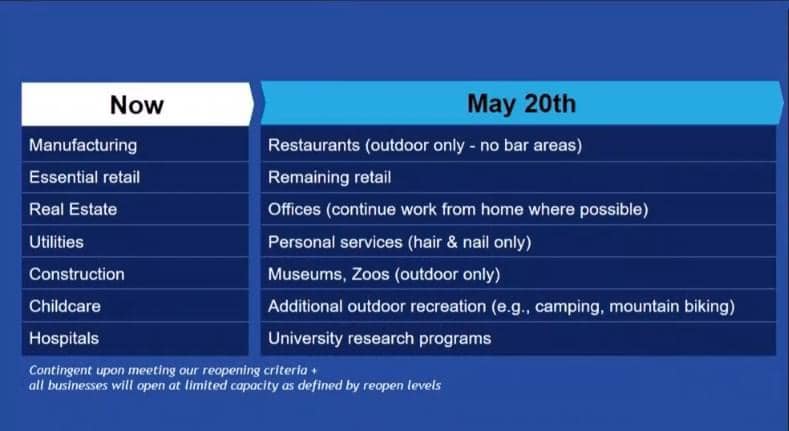 | Now | May 20th |
|---|---|
| Manufacturing | Restaurants (outdoor only - no bar areas) |
| Essential retail | Remaining retail |
| Real Estate | Offices (continue work from home where possible) |
| Utilities | Personal services (hair & nail only) |
| Construction | Museums, Zoos (outdoor only) |
| Childcare | Additional outdoor recreation (e.g., camping, mountain biking) |
| Hospitals | University research programs |

Contingent upon meeting our reopening criteria + all businesses will open at limited capacity as defined by reopen levels